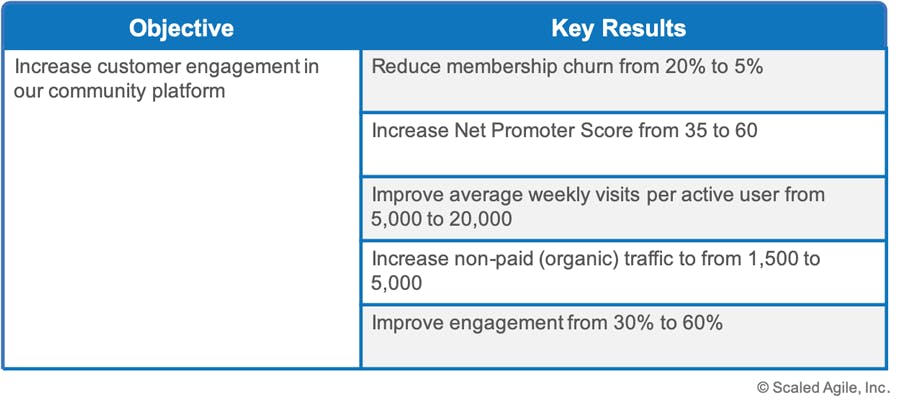 | Objective | Key Results |
|---|---|
| Increase customer engagement in our community platform | Reduce membership churn from 20% to 5% |
| | Increase Net Promoter Score from 35 to 60 |
| | Improve average weekly visits per active user from 5,000 to 20,000 |
| | Increase non-paid (organic) traffic to from 1,500 to 5,000 |
| | Improve engagement from 30% to 60% |

© Scaled Agile, Inc.